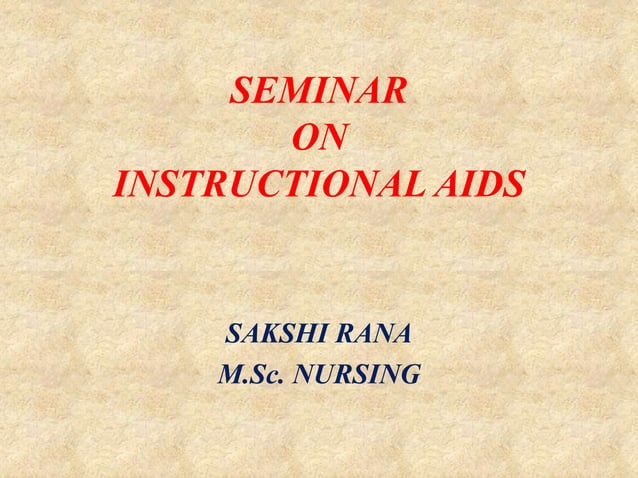 SEMINAR
ON
INSTRUCTIONAL AIDS

SAKSHI RANA
M.Sc. NURSING